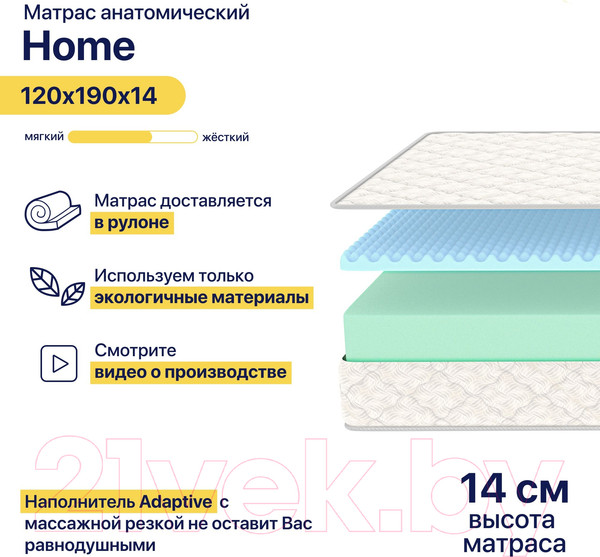 Матрас анатомический
Home

120x190x14

мягкий жёсткий

Матрас доставляется в рулоне

Используем только экологичные материалы

Смотрите видео о производстве

21vek.by

Наполнитель Adaptive с массажной резкой не оставит Вас равнодушными

14 см
высота матраса